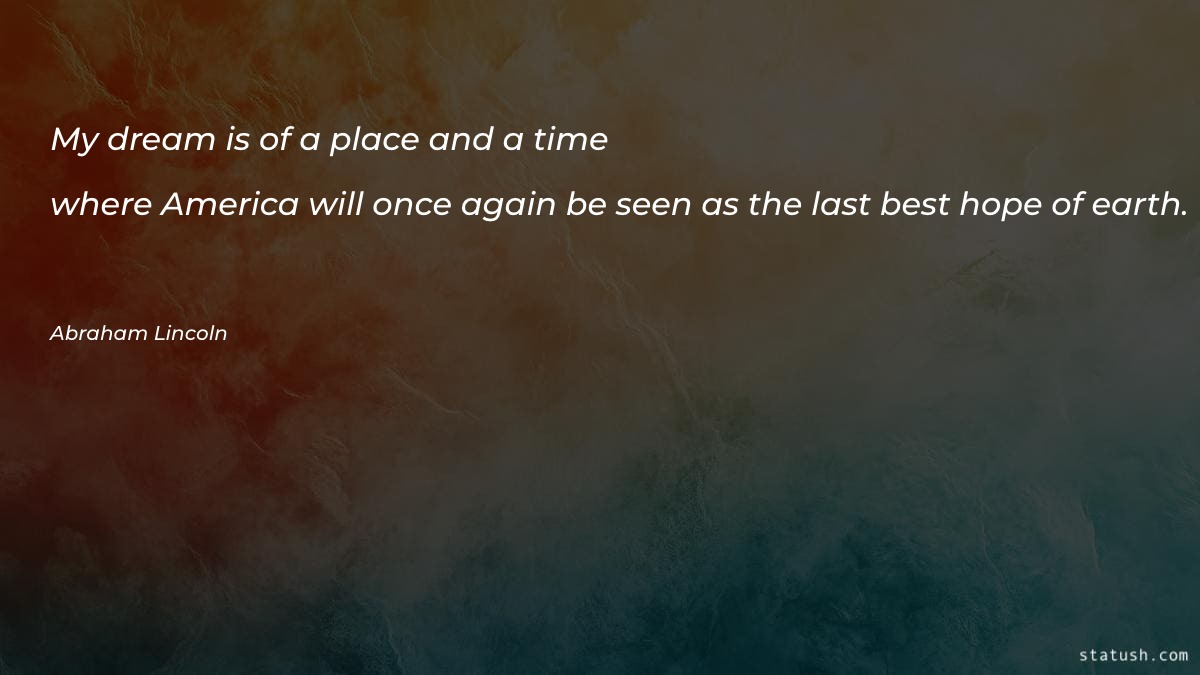 My dream is of a place and a time
where America will once again be seen as the last best hope of earth.

Abraham Lincoln

statush.com